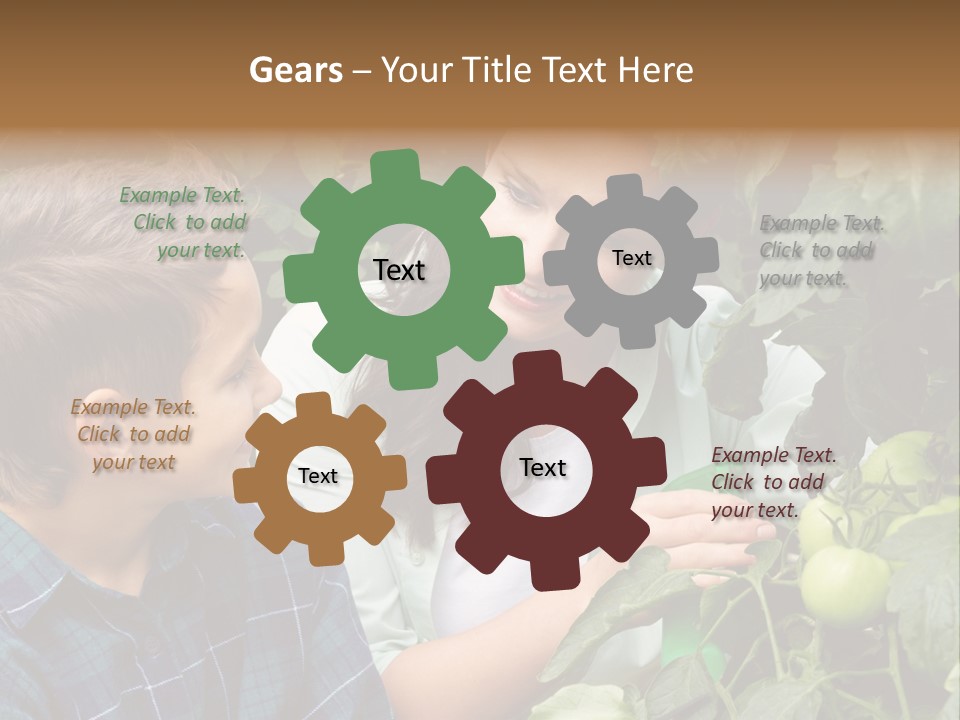 Gears – Your Title Text Here

Example Text. Click to add your text.

Text

Text

Example Text. Click to add your text.

Example Text. Click to add your text

Text

Text

Example Text. Click to add your text.